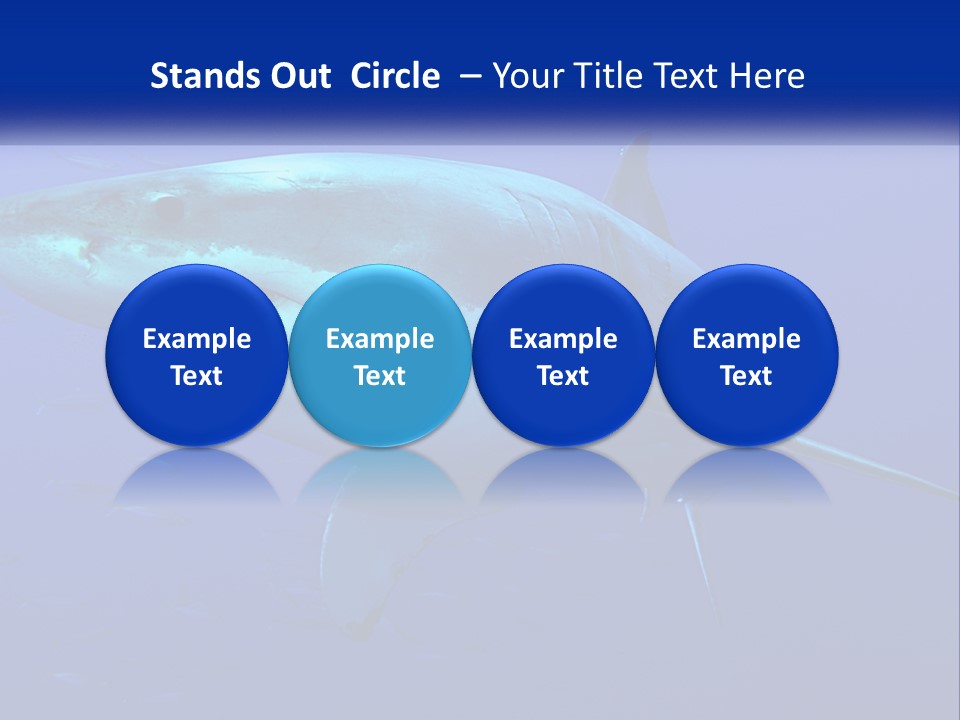 Stands Out Circle – Your Title Text Here

Example Text

Example Text

Example Text

Example Text